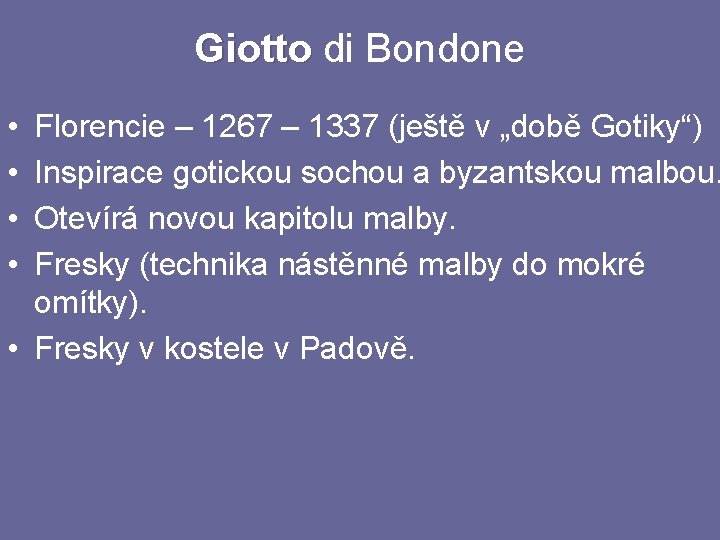 Giotto di Bondone

• Florencie – 1267 – 1337 (ještě v „době Gotiky“)
• Inspirace gotickou sochou a byzantskou malbou.
• Otevírá novou kapitolu malby.
• Fresky (technika nástěnné malby do mokré omítky).
• Fresky v kostele v Padově.